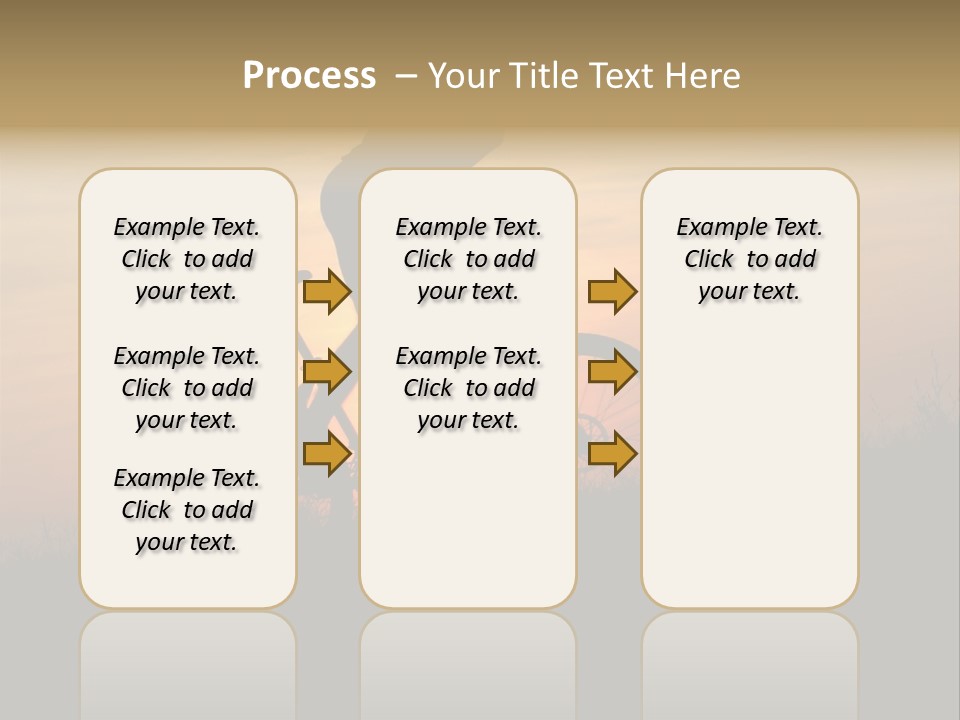 Process – Your Title Text Here

Example Text. Click to add your text.

Example Text. Click to add your text.

Example Text. Click to add your text.

Example Text. Click to add your text.

Example Text. Click to add your text.

Example Text. Click to add your text.